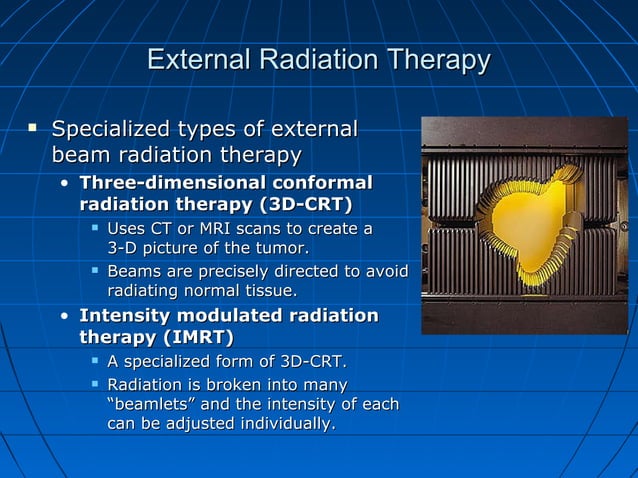 External Radiation Therapy

▪ Specialized types of external beam radiation therapy
  • Three-dimensional conformal radiation therapy (3D-CRT)
    ▪ Uses CT or MRI scans to create a 3-D picture of the tumor.
    ▪ Beams are precisely directed to avoid radiating normal tissue.
  • Intensity modulated radiation therapy (IMRT)
    ▪ A specialized form of 3D-CRT.
    ▪ Radiation is broken into many "beamlets" and the intensity of each can be adjusted individually.